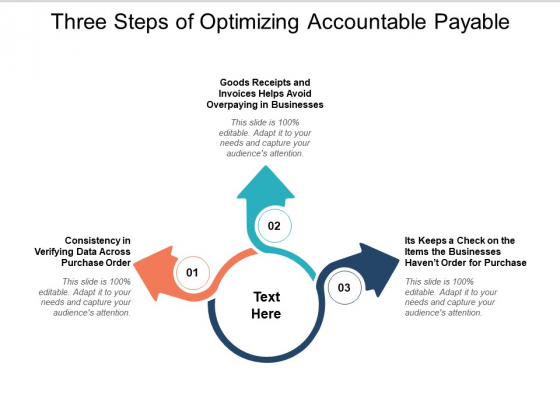 Three Steps of Optimizing Accountable Payable

Goods Receipts and Invoices Helps Avoid Overpaying in Businesses

This slide is 100% editable. Adapt it to your needs and capture your audience's attention.

02

Consistency in Verifying Data Across Purchase Order

This slide is 100% editable. Adapt it to your needs and capture your audience's attention.

01

Text Here

03

Its Keeps a Check on the Items the Businesses Haven't Order for Purchase

This slide is 100% editable. Adapt it to your needs and capture your audience's attention.